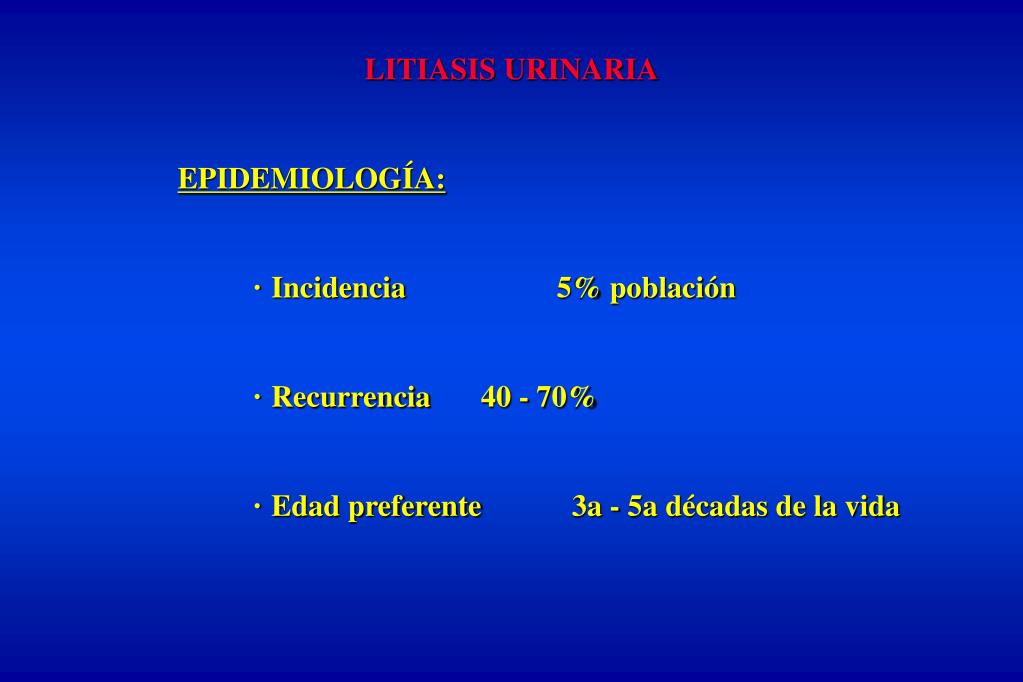 LITIASIS URINARIA

EPIDEMIOLOGÍA:

· Incidencia 5% población

· Recurrencia 40 - 70%

· Edad preferente 3a - 5a décadas de la vida